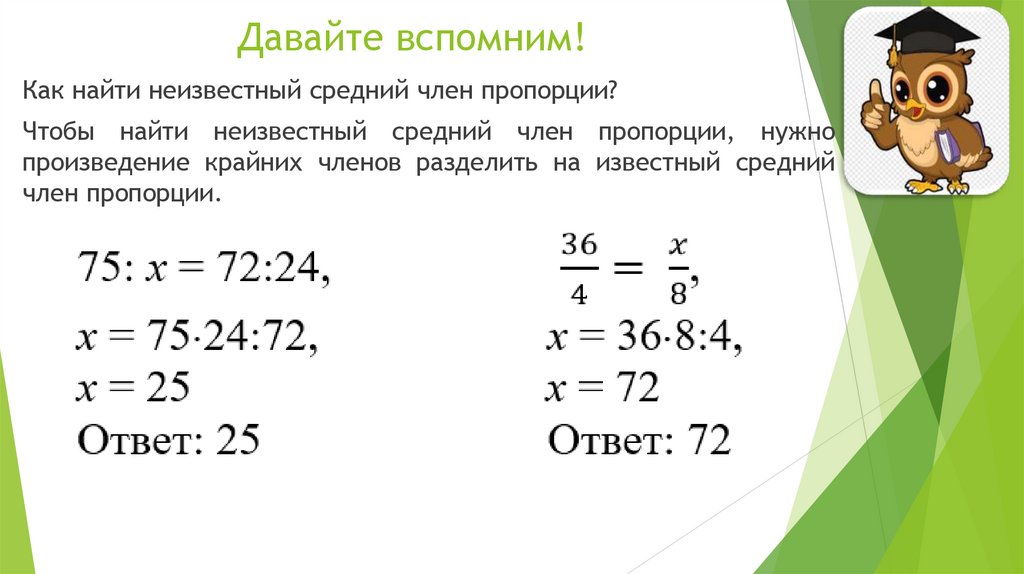 Давайте вспомним!

Как найти неизвестный средний член пропорции?

Чтобы найти неизвестный средний член пропорции, нужно произведение крайних членов разделить на известный средний член пропорции.

$75: x = 72:24,$
$x = 75 \cdot 24:72,$
$x = 25$
Ответ: 25

$\frac{36}{4} = \frac{x}{8},$
$x = 36 \cdot 8:4,$
$x = 72$
Ответ: 72